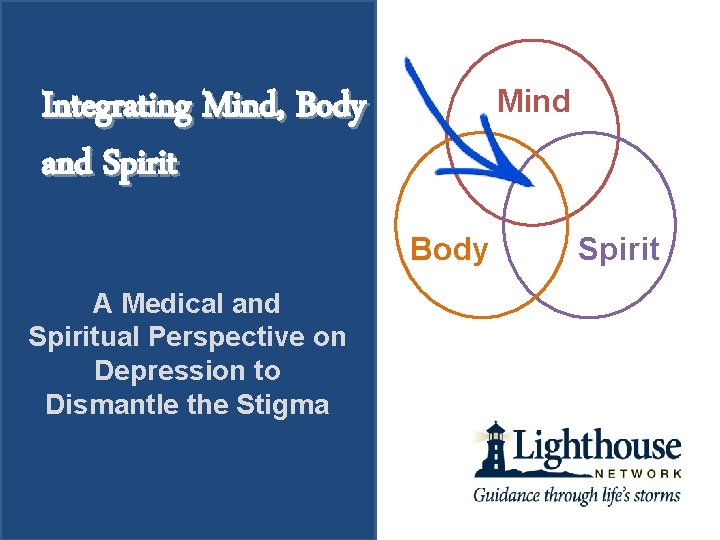 Integrating Mind, Body and Spirit

A Medical and Spiritual Perspective on Depression to Dismantle the Stigma

Mind

Body

Spirit

Lighthouse
NETWORK
Guidance through life's storms